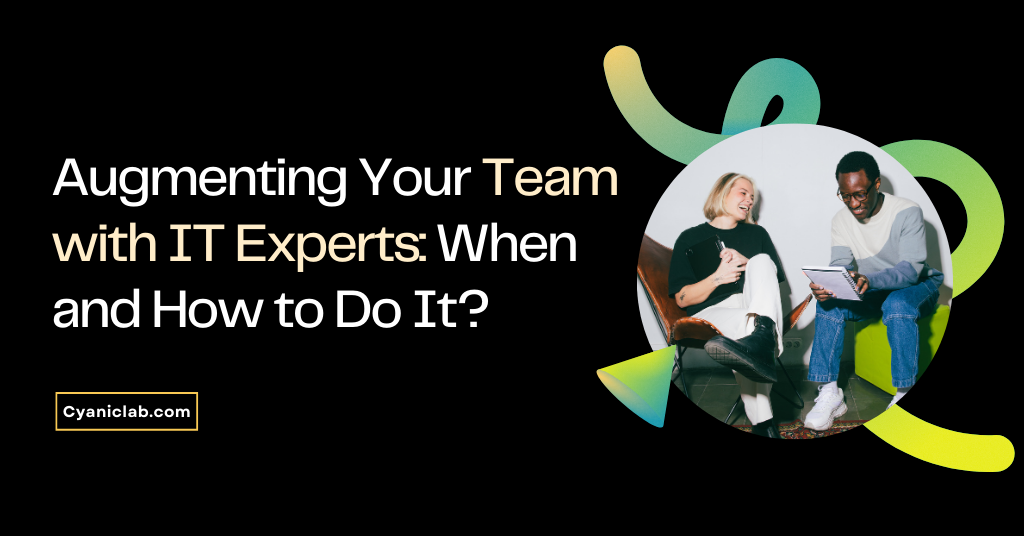 Augmenting Your Team with IT Experts: When and How to Do It?

Cyaniclab.com